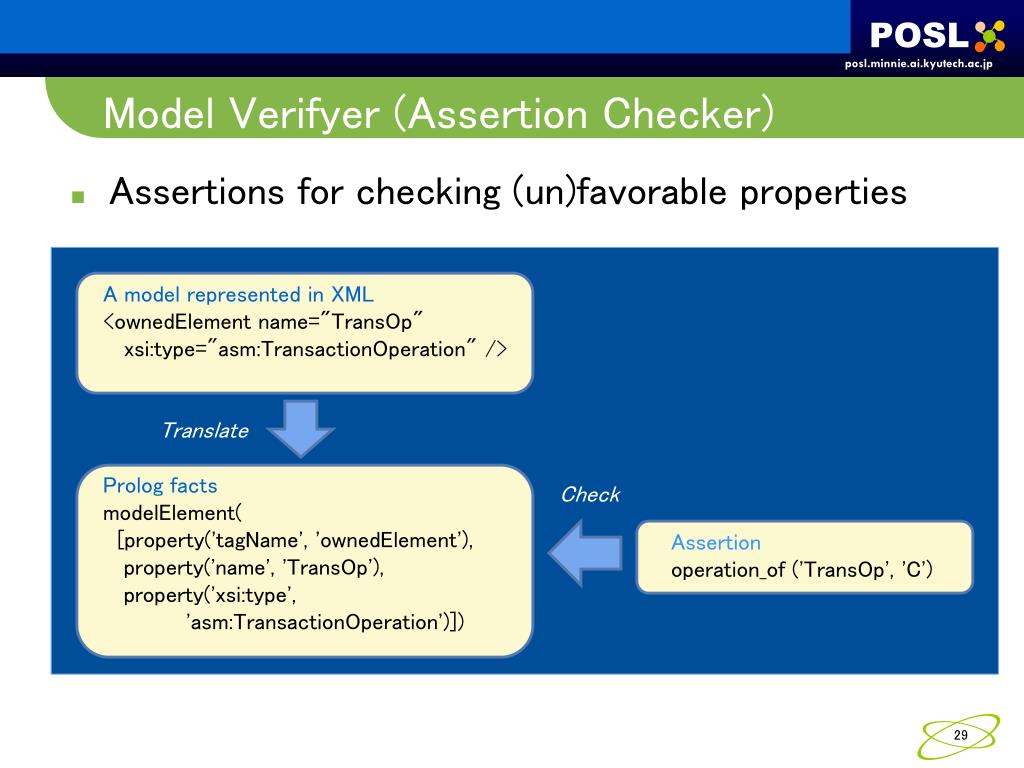 POSL

posl.minnie.ai.kyutech.ac.jp

Model Verifyer (Assertion Checker)

Assertions for checking (un)favorable properties

A model represented in XML
<ownedElement name="TransOp"
xsi:type="asm:TransactionOperation" />

Translate

Prolog facts
modelElement(
[property('tagName', 'ownedElement'),
property('name', 'TransOp'),
property('xsi:type',
'asm:TransactionOperation')])

Check

Assertion
operation_of ('TransOp', 'C')

29